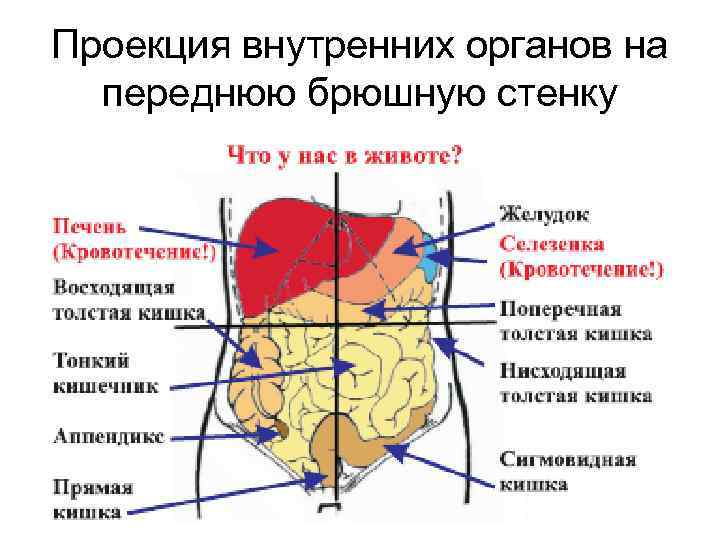 Проекция внутренних органов на переднюю брюшную стенку

Что у нас в животе?

Печень (Кровотечение!)

Восходящая толстая кишка

Тонкий кишечник

Аппендикс

Прямая кишка

Желудок

Селезенка (Кровотечение!)

Поперечная толстая кишка

Нисходящая толстая кишка

Сигмовидная кишка